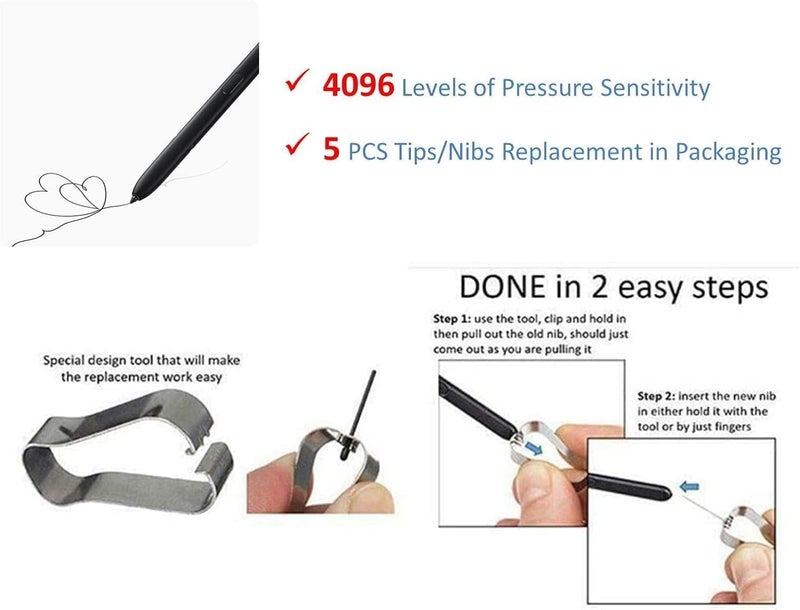 ✓ 4096 Levels of Pressure Sensitivity

✓ 5 PCS Tips/Nibs Replacement in Packaging

Special design tool that will make the replacement work easy

DONE in 2 easy steps

Step 1: use the tool, clip and hold in then pull out the old nib, should just come out as you are pulling it

Step 2: insert the new nib in either hold it with the tool or by just fingers